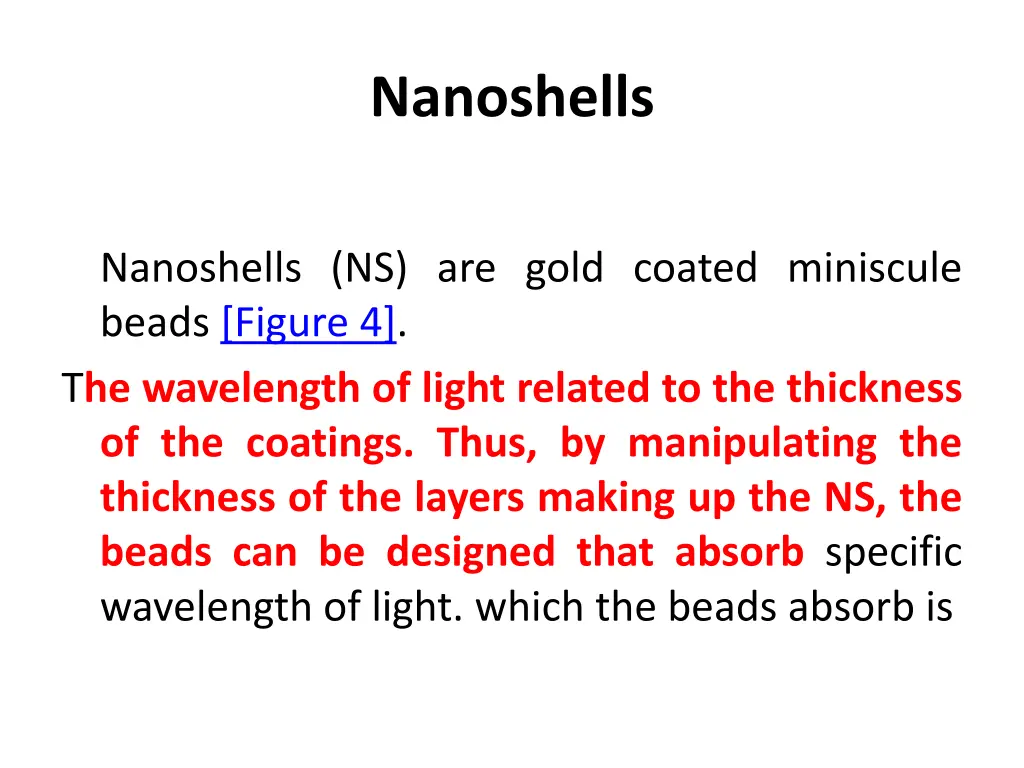 Nanoshells

Nanoshells (NS) are gold coated miniscule beads [Figure 4].

The wavelength of light related to the thickness of the coatings. Thus, by manipulating the thickness of the layers making up the NS, the beads can be designed that absorb specific wavelength of light. which the beads absorb is